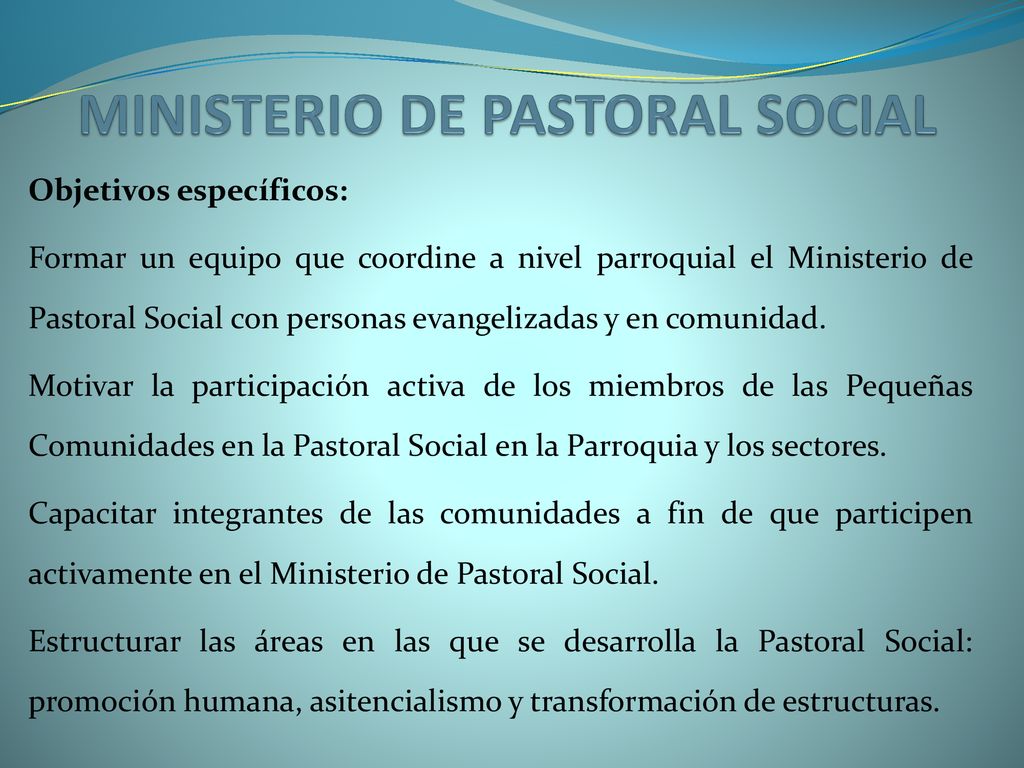 MINISTERIO DE PASTORAL SOCIAL

Objetivos específicos:

Formar un equipo que coordine a nivel parroquial el Ministerio de Pastoral Social con personas evangelizadas y en comunidad.

Motivar la participación activa de los miembros de las Pequeñas Comunidades en la Pastoral Social en la Parroquia y los sectores.

Capacitar integrantes de las comunidades a fin de que participen activamente en el Ministerio de Pastoral Social.

Estructurar las áreas en las que se desarrolla la Pastoral Social: promoción humana, asitencialismo y transformación de estructuras.